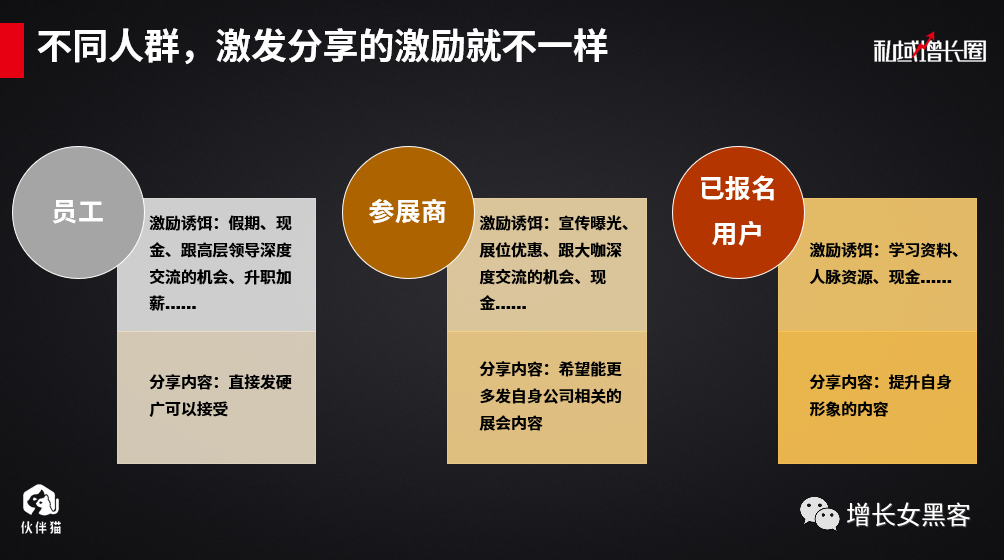 不同人群，激发分享的激励就不一样

私域增长圈

员工

激励诱饵：假期、现金、跟高层领导深度交流的机会、升职加薪……

分享内容：直接发硬广可以接受

参展商

激励诱饵：宣传曝光、展位优惠、跟大咖深度交流的机会、现金……

分享内容：希望能更多发自身公司相关的展会内容

已报名用户

激励诱饵：学习资料、人脉资源、现金……

分享内容：提升自身形象的内容

伙伴猫

增长女黑客